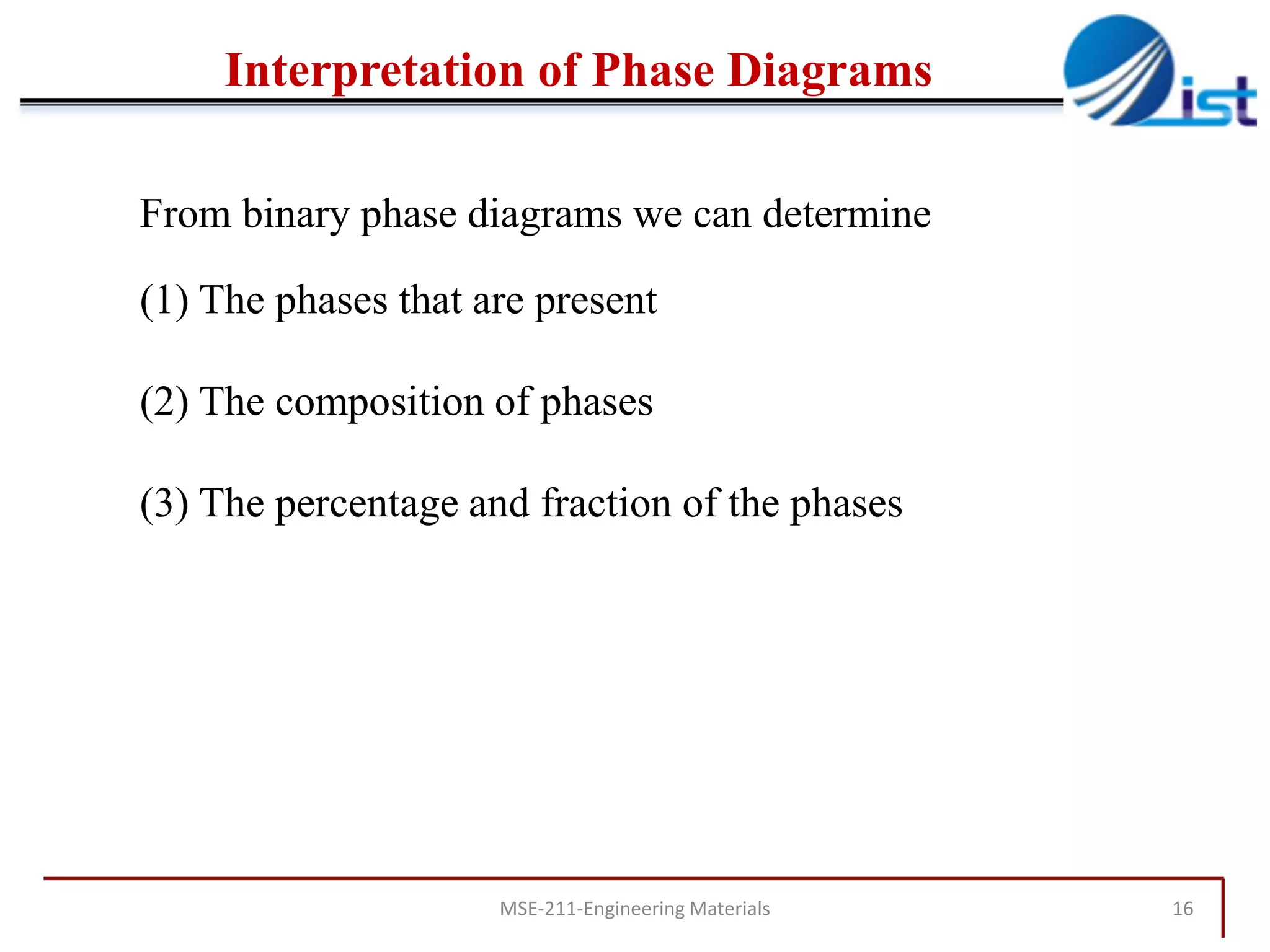 Interpretation of Phase Diagrams

ist

From binary phase diagrams we can determine

(1) The phases that are present

(2) The composition of phases

(3) The percentage and fraction of the phases

MSE-211-Engineering Materials

16